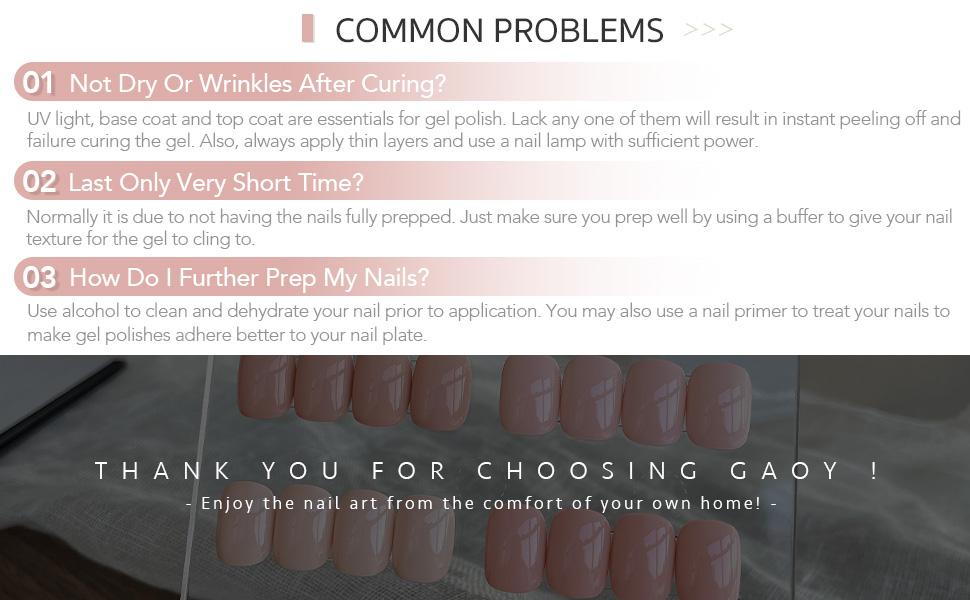 COMMON PROBLEMS >>>

01 Not Dry Or Wrinkles After Curing?

UV light, base coat and top coat are essentials for gel polish. Lack any one of them will result in instant peeling off and failure curing the gel. Also, always apply thin layers and use a nail lamp with sufficient power.

02 Last Only Very Short Time?

Normally it is due to not having the nails fully prepped. Just make sure you prep well by using a buffer to give your nail texture for the gel to cling to.

03 How Do I Further Prep My Nails?

Use alcohol to clean and dehydrate your nail prior to application. You may also use a nail primer to treat your nails to make gel polishes adhere better to your nail plate.

THANK YOU FOR CHOOSING GAOY !

- Enjoy the nail art from the comfort of your own home! -